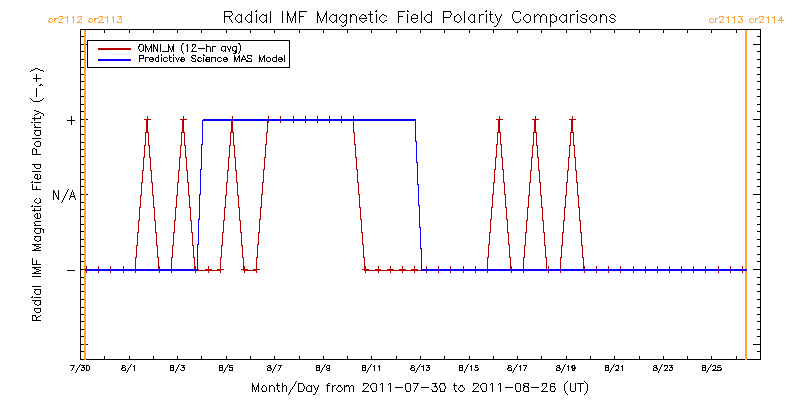 cr2112 cr2113

Radial IMF Magnetic Field Polarity Comparisons

cr2113 cr2114

OMNI_M (12-hr avg)
Predictive Science MAS Model

Radial IMF Magnetic Field Polarity (−,+)

+

N/A

−

7/30
8/1
8/3
8/5
8/7
8/9
8/11
8/13
8/15
8/17
8/19
8/21
8/23
8/25

Month/Day from 2011-07-30 to 2011-08-26 (UT)